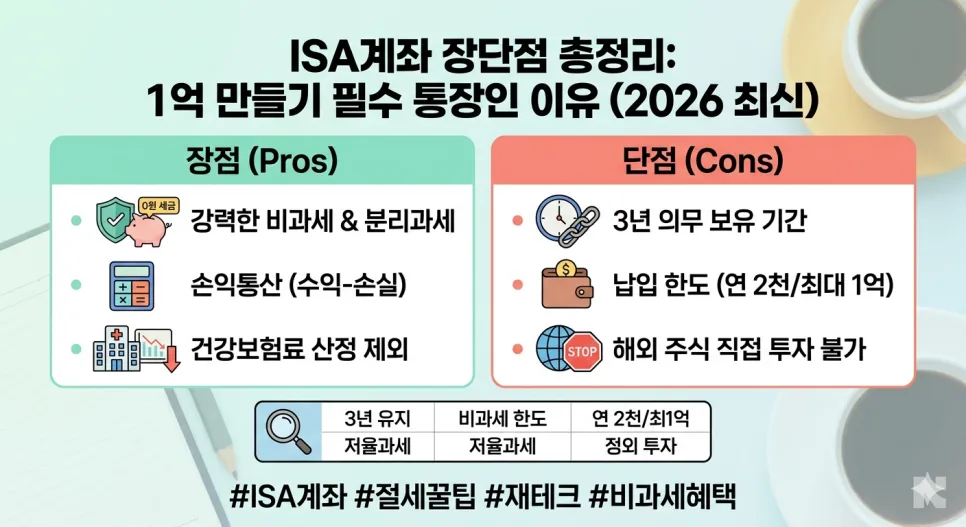 ISA계좌 장단점 총정리:
1억 만들기 필수 통장인 이유 (2026 최신)

장점 (Pros)

0원 세금
강력한 비과세 & 분리과세

손익통산 (수익-손실)

건강보험료 산정 제외

단점 (Cons)

3년 의무 보유 기간

납입 한도 (연 2천/최대 1억)

STOP
해외 주식 직접 투자 불가

| 3년 유지 | 비과세 한도 | 연 2천/최1억 |
|---|---|---|
| 저율과세 | 저율과세 | 정외 투자 |

#ISA계좌 #절세꿀팁 #재테크 #비과세혜택